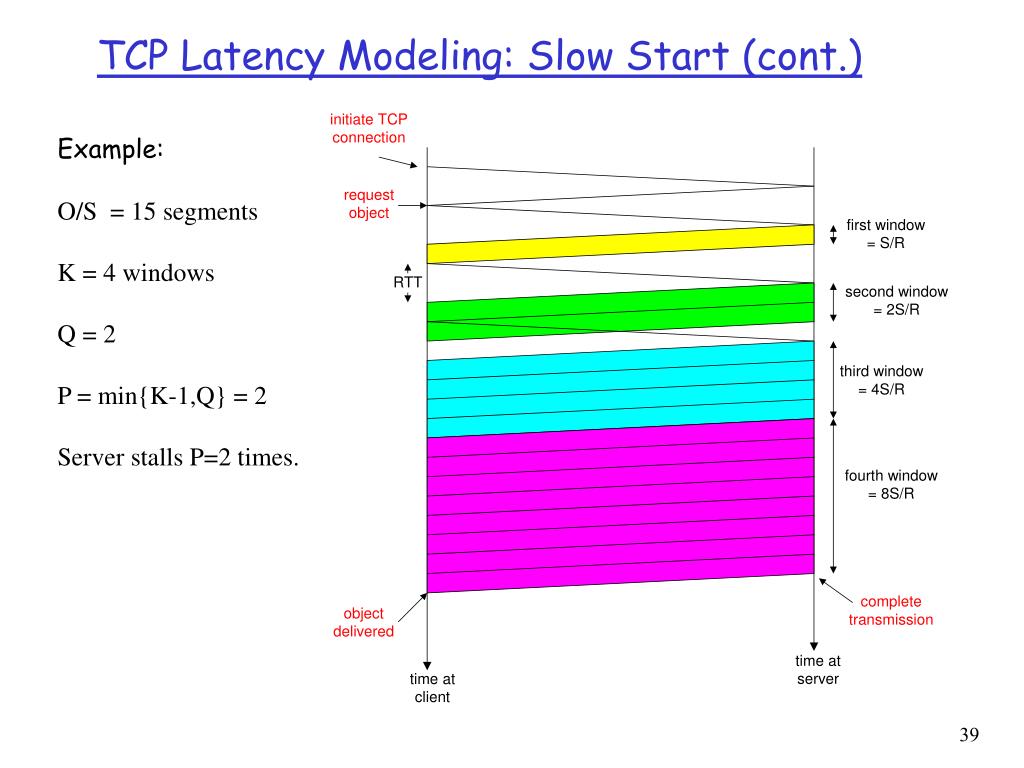 TCP Latency Modeling: Slow Start (cont.)

Example:

O/S = 15 segments

K = 4 windows

Q = 2

P = min{K-1,Q} = 2

Server stalls P=2 times.

initiate TCP connection

request object

RTT

first window = S/R

second window = 2S/R

third window = 4S/R

fourth window = 8S/R

object delivered

complete transmission

time at client

time at server

39